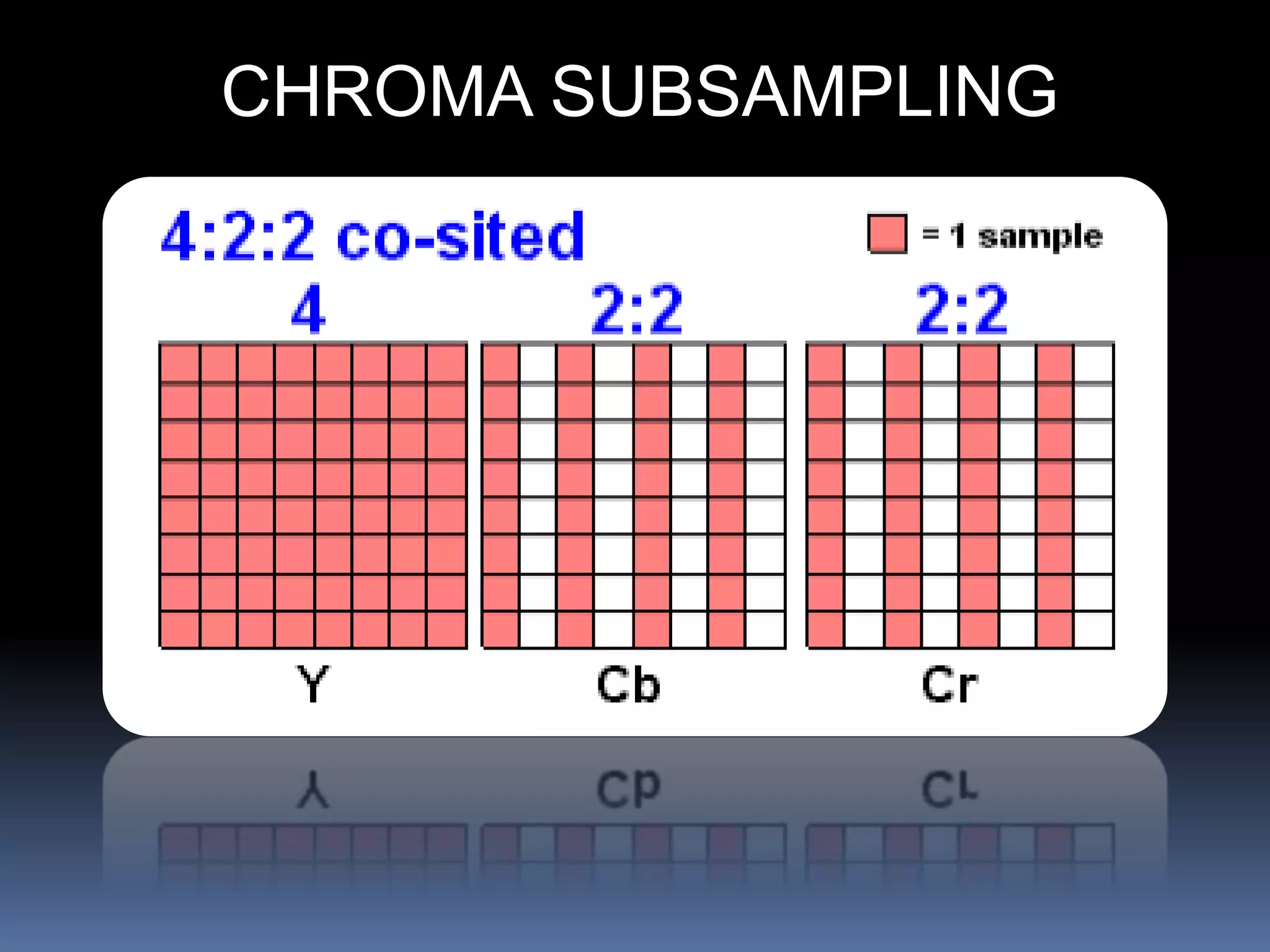 CHROMA SUBSAMPLING

4:2:2 co-sited

= 1 sample

4

2:2

2:2

Y

Cb

Cr